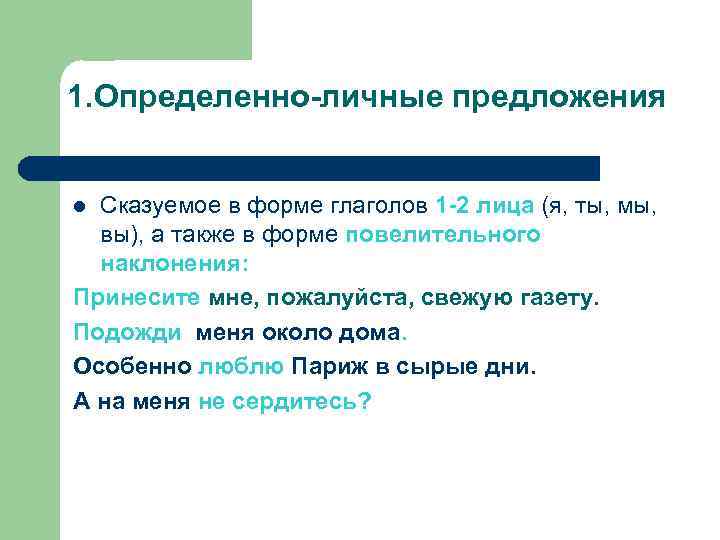 1.Определенно-личные предложения

Сказуемое в форме глаголов 1-2 лица (я, ты, мы, вы), а также в форме повелительного наклонения:

Принесите мне, пожалуйста, свежую газету.

Подожди меня около дома.

Особенно люблю Париж в сырые дни.

А на меня не сердитесь?